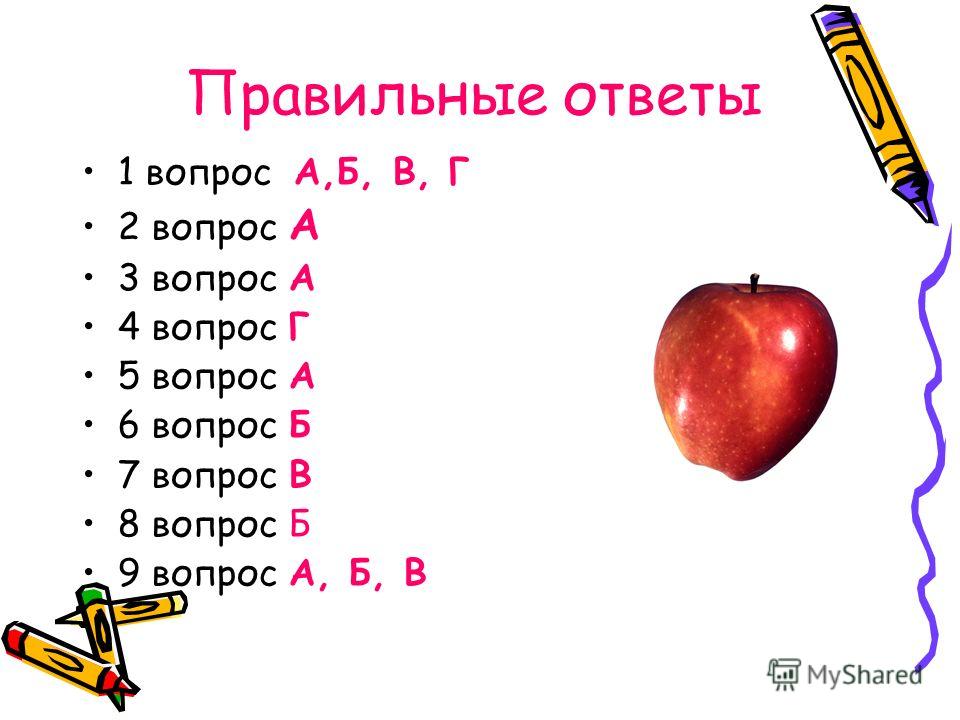 Правильные ответы

• 1 вопрос А,Б, В, Г
• 2 вопрос А
• 3 вопрос А
• 4 вопрос Г
• 5 вопрос А
• 6 вопрос Б
• 7 вопрос В
• 8 вопрос Б
• 9 вопрос А, Б, В

MyShared